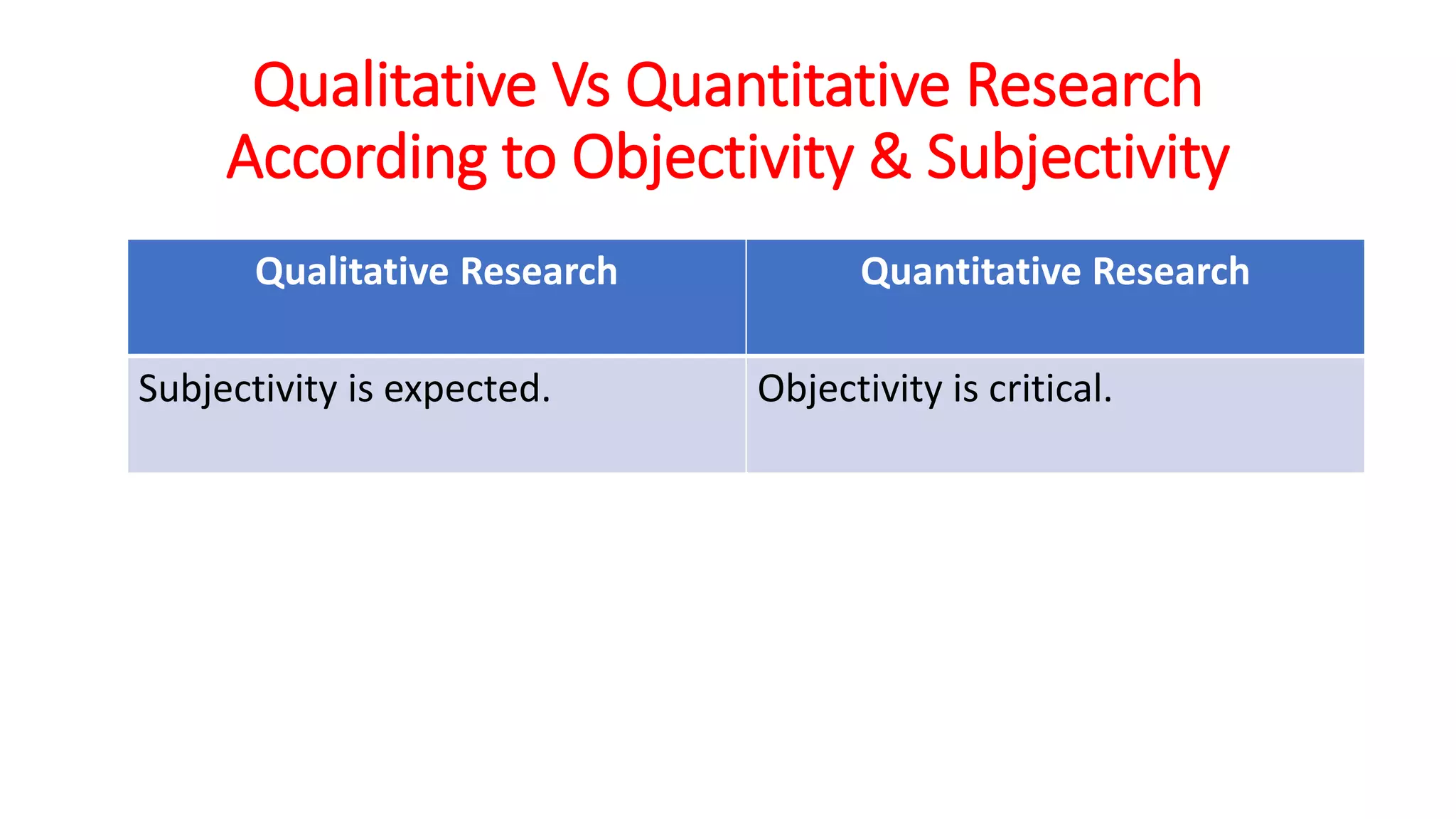 Qualitative Vs Quantitative Research According to Objectivity & Subjectivity

| Qualitative Research | Quantitative Research |
|---|---|
| Subjectivity is expected. | Objectivity is critical. |